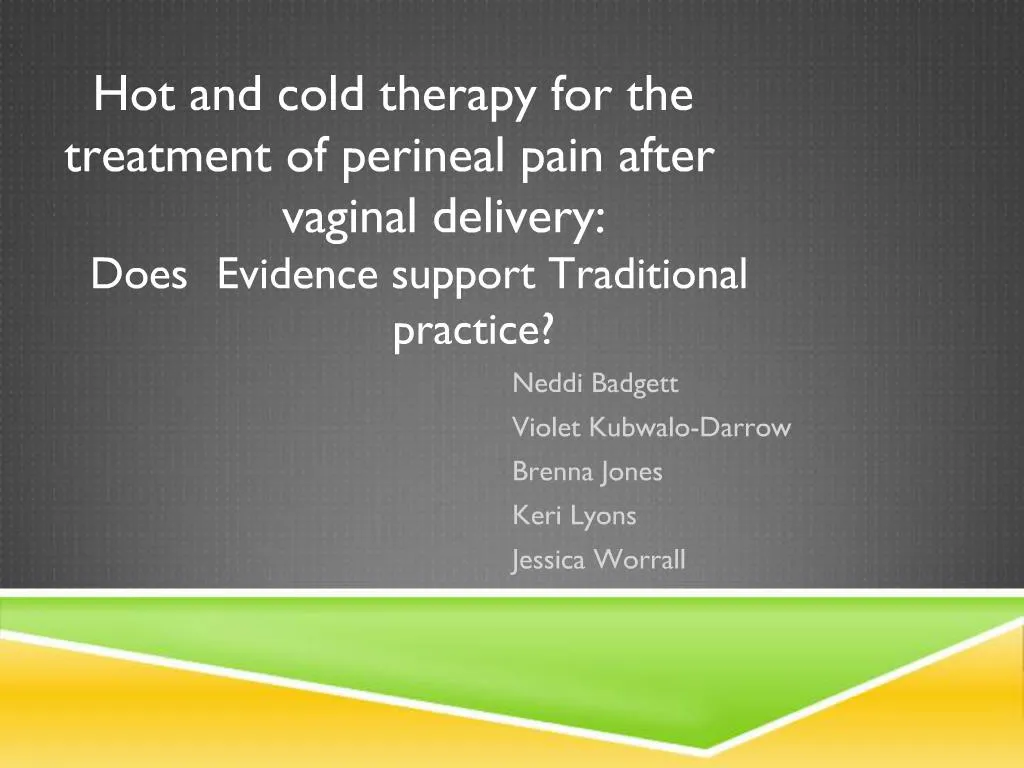 Hot and cold therapy for the treatment of perineal pain after vaginal delivery:
Does Evidence support Traditional practice?

Neddi Badgett
Violet Kubwalo-Darrow
Brenna Jones
Keri Lyons
Jessica Worrall